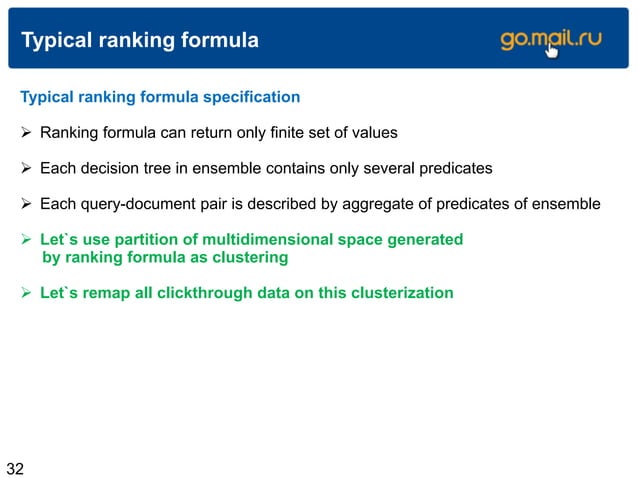 Typical ranking formula

go.mail.ru

Typical ranking formula specification

➢ Ranking formula can return only finite set of values

➢ Each decision tree in ensemble contains only several predicates

➢ Each query-document pair is described by aggregate of predicates of ensemble

➢ Let`s use partition of multidimensional space generated by ranking formula as clustering

➢ Let`s remap all clickthrough data on this clusterization

32